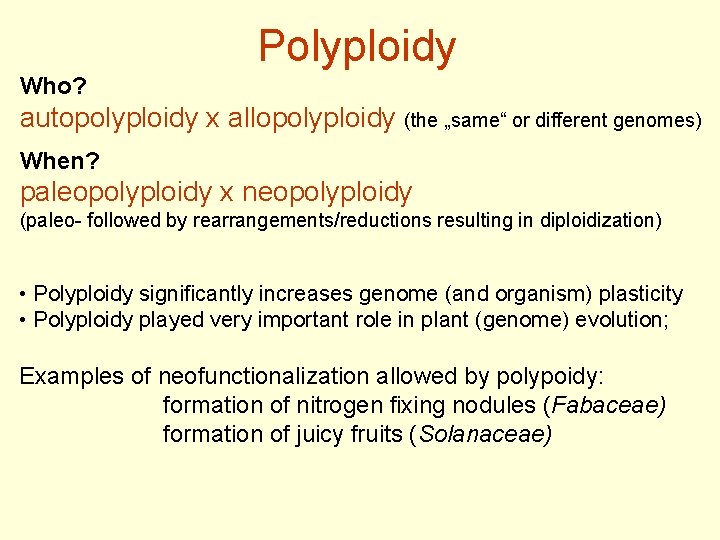 Polyploidy

Who?

autopolyploidy x allopolyploidy (the „same“ or different genomes)

When?

paleopolyploidy x neopolyploidy

(paleo- followed by rearrangements/reductions resulting in diploidization)

• Polyploidy significantly increases genome (and organism) plasticity
• Polyploidy played very important role in plant (genome) evolution;

Examples of neofunctionalization allowed by polypoidy:
formation of nitrogen fixing nodules (Fabaceae)
formation of juicy fruits (Solanaceae)